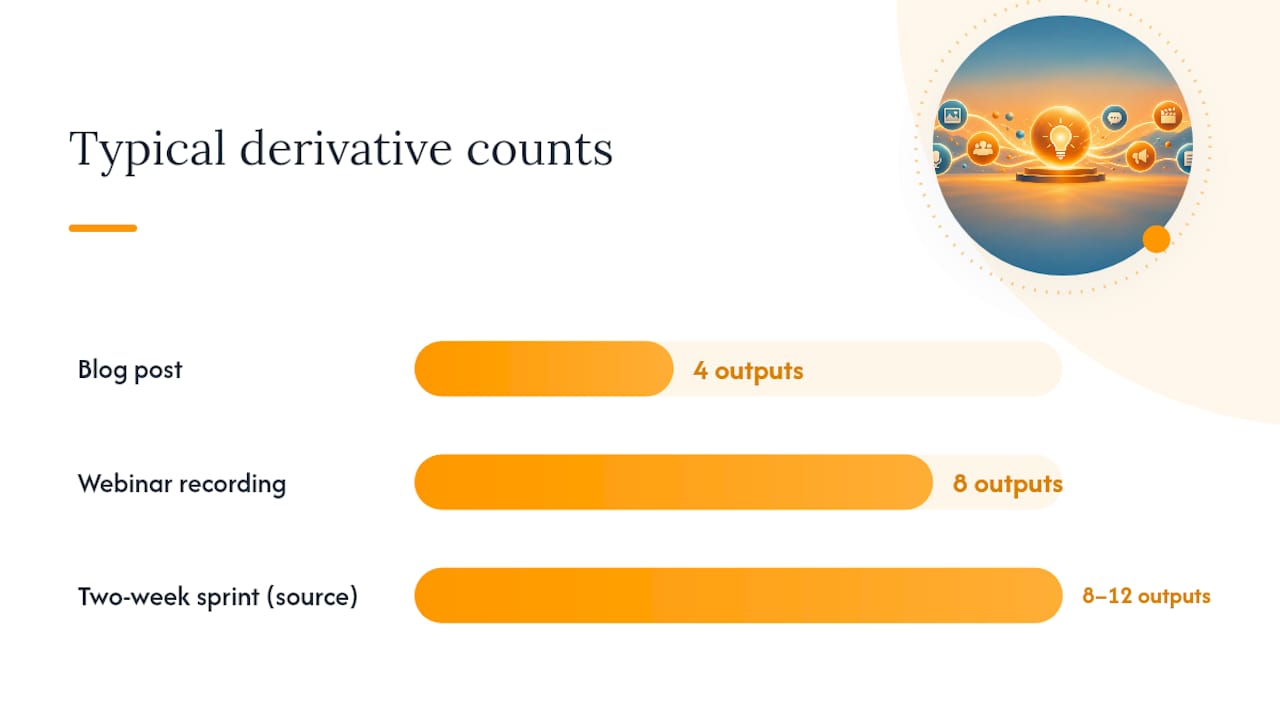 Typical derivative counts

Blog post
4 outputs

Webinar recording
8 outputs

Two-week sprint (source)
8–12 outputs